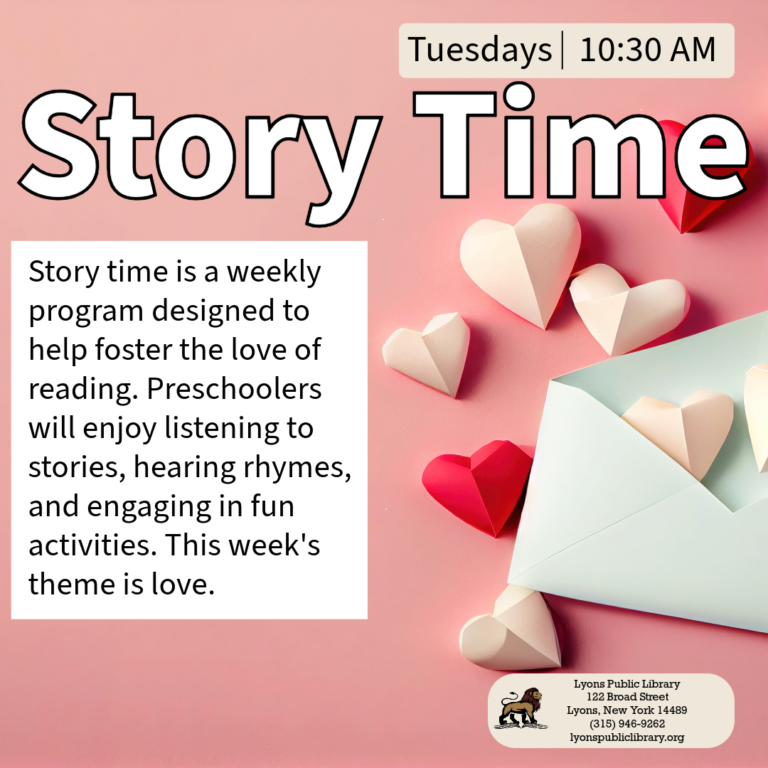 Tuesdays | 10:30 AM

Story Time

Story time is a weekly program designed to help foster the love of reading. Preschoolers will enjoy listening to stories, hearing rhymes, and engaging in fun activities. This week's theme is love.

Lyons Public Library
122 Broad Street
Lyons, New York 14489
(315) 946-9262
lyonspubliclibrary.org